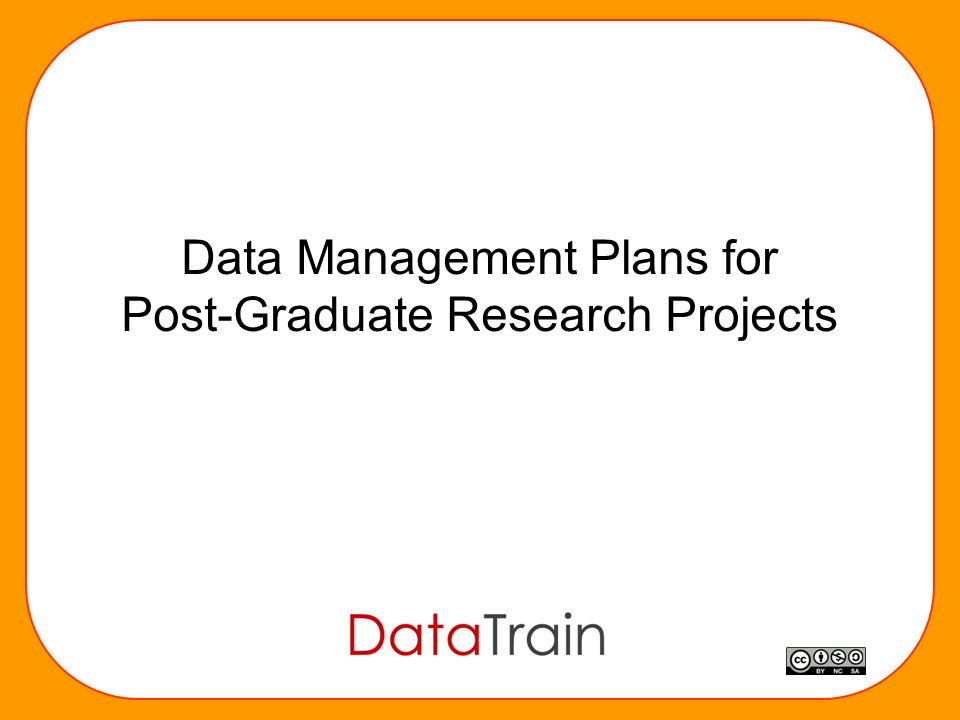 Data Management Plans for Post-Graduate Research Projects

DataTrain

cc BY NC SA